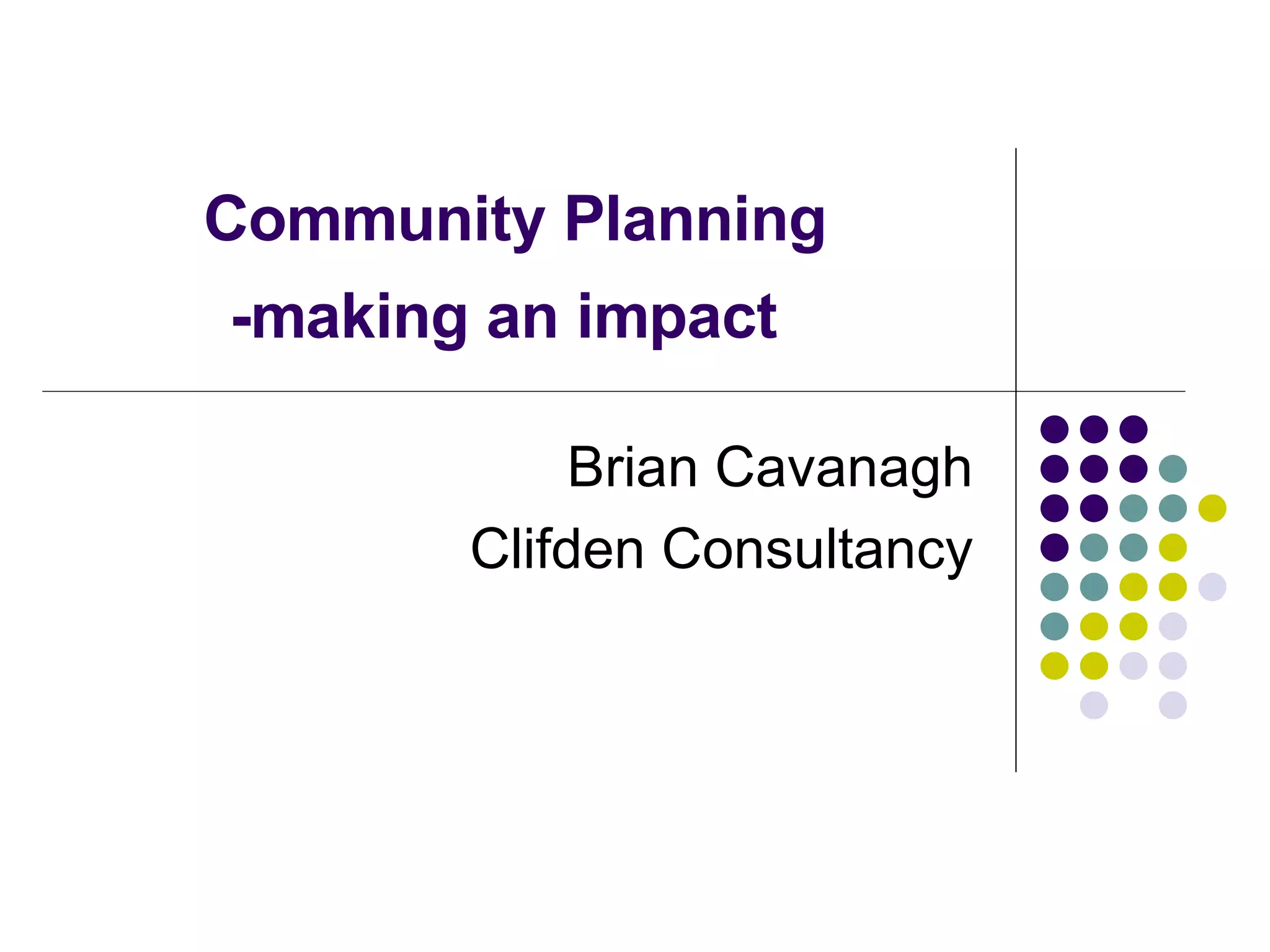 Community Planning
-making an impact

Brian Cavanagh
Clifden Consultancy